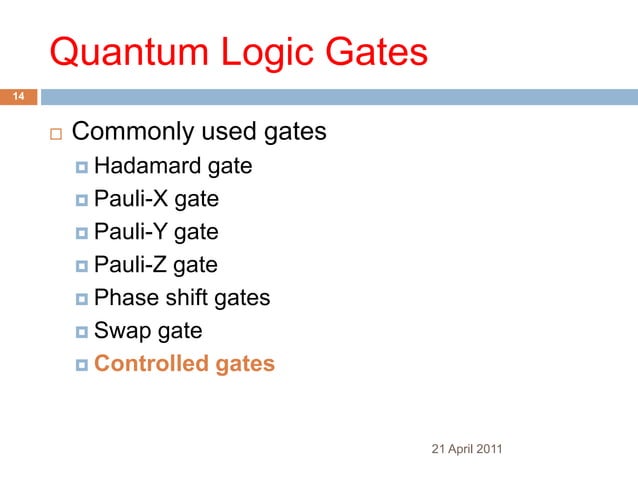 Quantum Logic Gates

14

Commonly used gates
Hadamard gate
Pauli-X gate
Pauli-Y gate
Pauli-Z gate
Phase shift gates
Swap gate
Controlled gates

21 April 2011